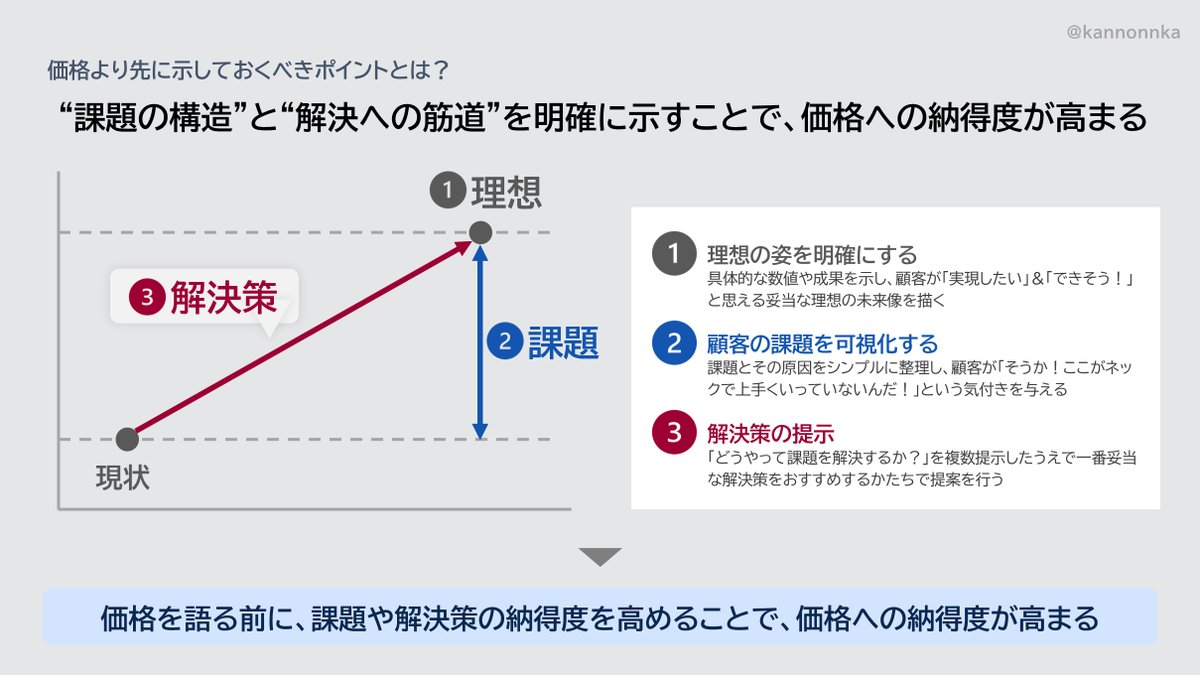 @kannonnka

価格より先に示しておくべきポイントとは？

“課題の構造”と“解決への筋道”を明確に示すことで、価格への納得度が高まる

1 理想

3 解決策

2 課題

現状

1 理想の姿を明確にする
具体的な数値や成果を示し、顧客が「実現したい」&「できそう！」と思える妥当な理想の未来像を描く

2 顧客の課題を可視化する
課題とその原因をシンプルに整理し、顧客が「そうか！ここがネックで上手くいっていないんだ！」という気付きを与える

3 解決策の提示
「どうやって課題を解決するか？」を複数提示したうえで一番妥当な解決策をおすすめするかたちで提案を行う

価格を語る前に、課題や解決策の納得度を高めることで、価格への納得度が高まる